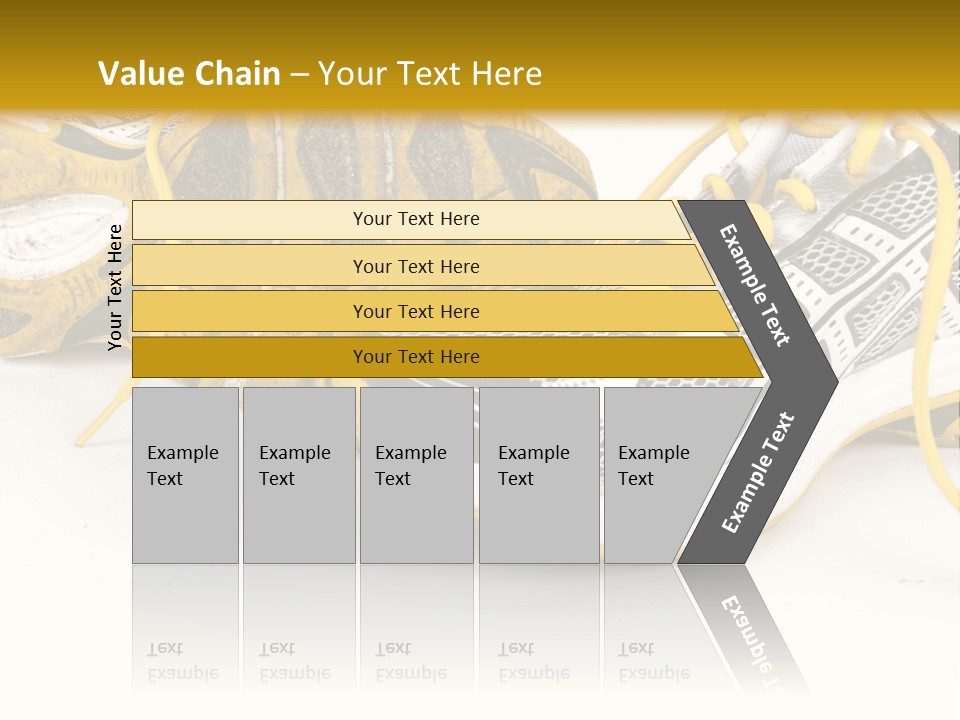 Value Chain – Your Text Here

Your Text Here

Your Text Here

Your Text Here

Your Text Here

Your Text Here

Example Text

Example Text

Example Text

Example Text

Example Text

Example Text

Example Text